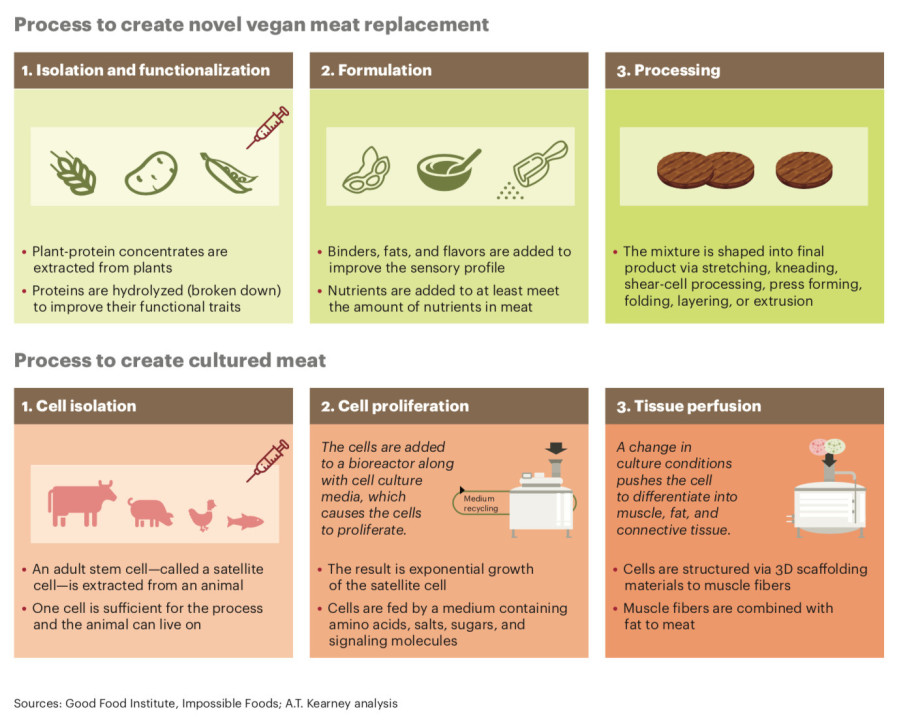 Process to create novel vegan meat replacement

1. Isolation and functionalization

• Plant-protein concentrates are extracted from plants
• Proteins are hydrolyzed (broken down) to improve their functional traits

2. Formulation

• Binders, fats, and flavors are added to improve the sensory profile
• Nutrients are added to at least meet the amount of nutrients in meat

3. Processing

• The mixture is shaped into final product via stretching, kneading, shear-cell processing, press forming, folding, layering, or extrusion

Process to create cultured meat

1. Cell isolation

• An adult stem cell—called a satellite cell—is extracted from an animal
• One cell is sufficient for the process and the animal can live on

2. Cell proliferation

The cells are added to a bioreactor along with cell culture media, which causes the cells to proliferate.

Medium recycling

• The result is exponential growth of the satellite cell
• Cells are fed by a medium containing amino acids, salts, sugars, and signaling molecules

3. Tissue perfusion

A change in culture conditions pushes the cell to differentiate into muscle, fat, and connective tissue.

• Cells are structured via 3D scaffolding materials to muscle fibers
• Muscle fibers are combined with fat to meat

Sources: Good Food Institute, Impossible Foods; A.T. Kearney analysis